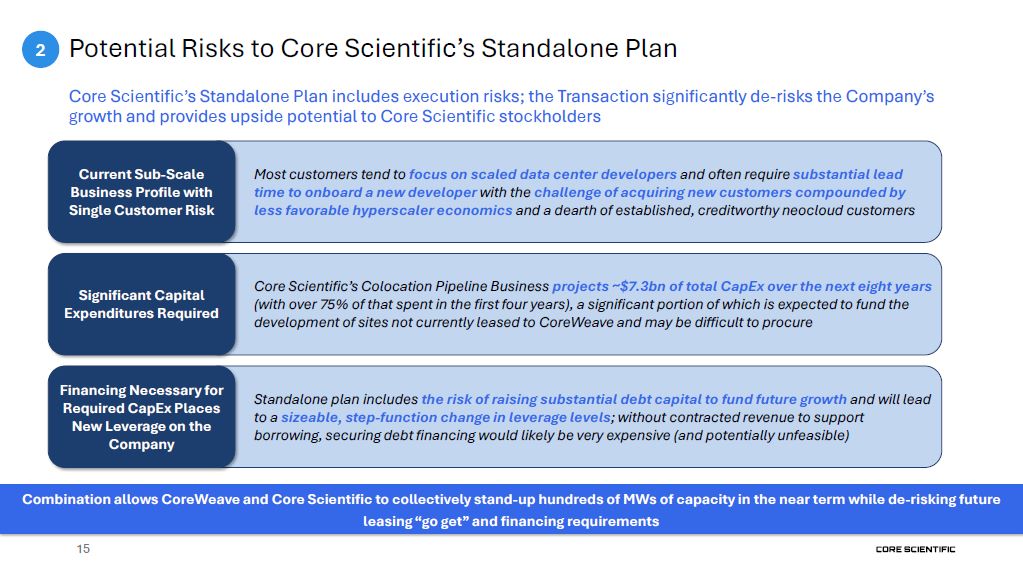 2 Potential Risks to Core Scientific's Standalone Plan

Core Scientific's Standalone Plan includes execution risks; the Transaction significantly de-risks the Company's growth and provides upside potential to Core Scientific stockholders

Current Sub-Scale Business Profile with Single Customer Risk

Most customers tend to focus on scaled data center developers and often require substantial lead time to onboard a new developer with the challenge of acquiring new customers compounded by less favorable hyperscaler economics and a dearth of established, creditworthy neocloud customers

Significant Capital Expenditures Required

Core Scientific's Colocation Pipeline Business projects ~$7.3bn of total CapEx over the next eight years (with over 75% of that spent in the first four years), a significant portion of which is expected to fund the development of sites not currently leased to CoreWeave and may be difficult to procure

Financing Necessary for Required CapEx Places New Leverage on the Company

Standalone plan includes the risk of raising substantial debt capital to fund future growth and will lead to a sizeable, step-function change in leverage levels; without contracted revenue to support borrowing, securing debt financing would likely be very expensive (and potentially unfeasible)

Combination allows CoreWeave and Core Scientific to collectively stand-up hundreds of MWs of capacity in the near term while de-risking future leasing "go get" and financing requirements

15

CORE SCIENTIFIC